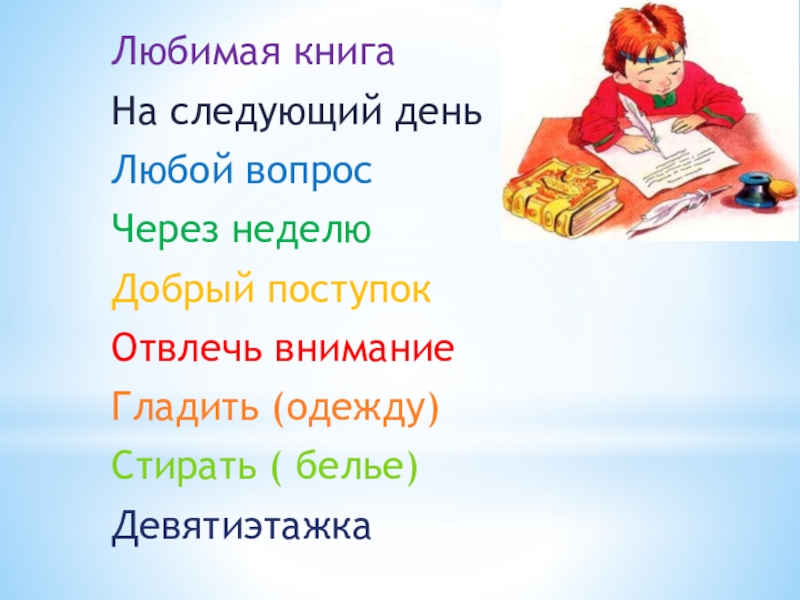 Любимая книга

На следующий день

Любой вопрос

Через неделю

Добрый поступок

Отвлечь внимание

Гладить (одежду)

Стирать ( белье)

Девятиэтажка